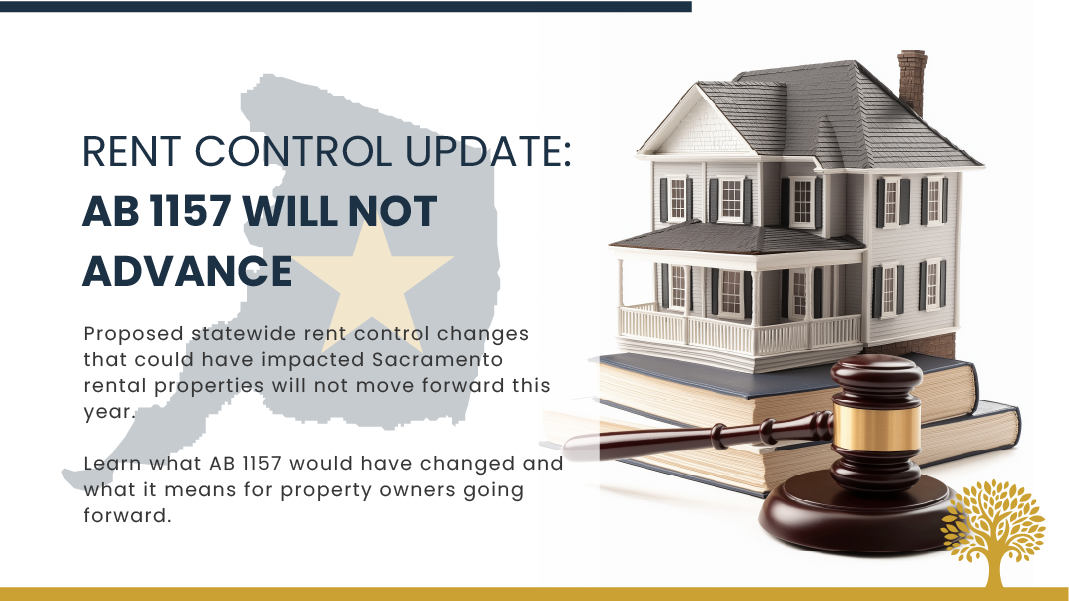 RENT CONTROL UPDATE:
AB 1157 WILL NOT ADVANCE

Proposed statewide rent control changes that could have impacted Sacramento rental properties will not move forward this year.

Learn what AB 1157 would have changed and what it means for property owners going forward.